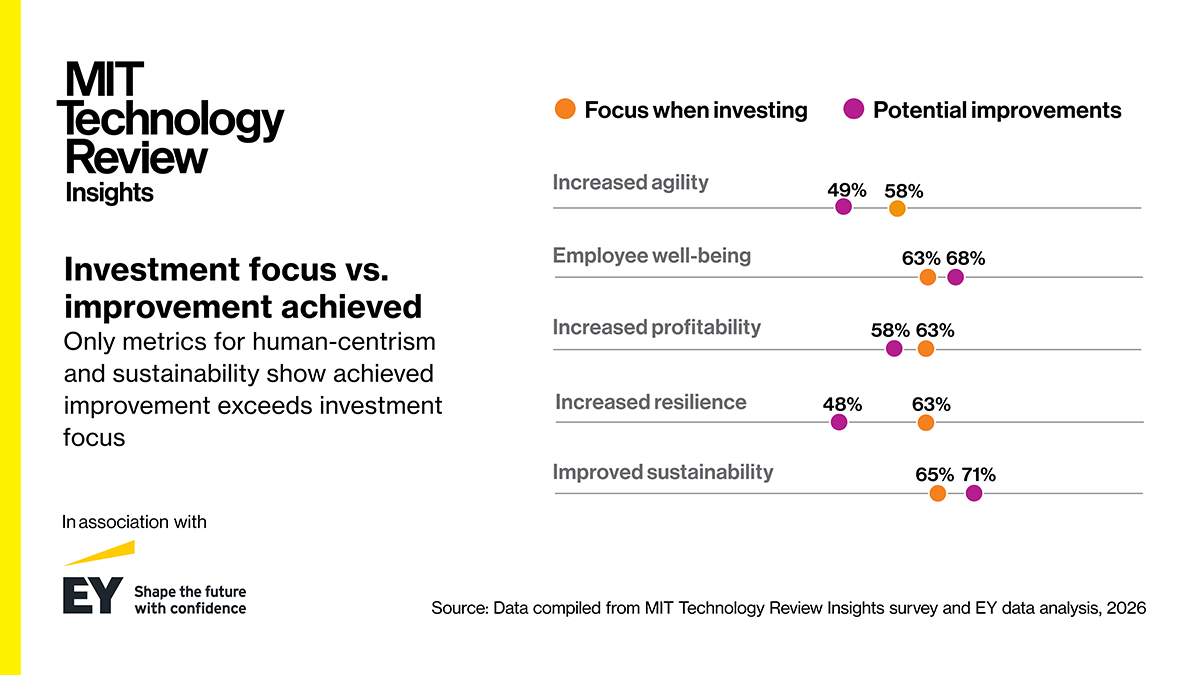 MIT Technology Review Insights

Investment focus vs. improvement achieved

Only metrics for human-centrism and sustainability show achieved improvement exceeds investment focus

In association with

EY Shape the future with confidence

Focus when investing Potential improvements

Increased agility 49% 58%

Employee well-being 63% 68%

Increased profitability 58% 63%

Increased resilience 48% 63%

Improved sustainability 65% 71%

Source: Data compiled from MIT Technology Review Insights survey and EY data analysis, 2026